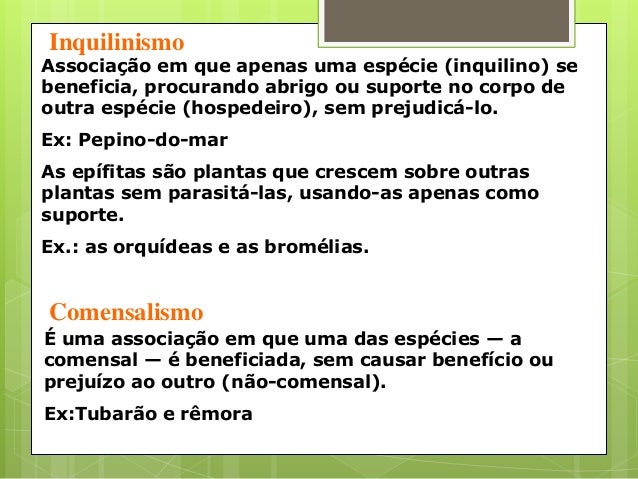 Inquilinismo
Associação em que apenas uma espécie (inquilino) se beneficia, procurando abrigo ou suporte no corpo de outra espécie (hospedeiro), sem prejudicá-lo.

Ex: Pepino-do-mar

As epífitas são plantas que crescem sobre outras plantas sem parasitá-las, usando-as apenas como suporte.

Ex.: as orquídeas e as bromélias.

Comensalismo
É uma associação em que uma das espécies — a comensal — é beneficiada, sem causar benefício ou prejuízo ao outro (não-comensal).

Ex:Tubarão e rêmora